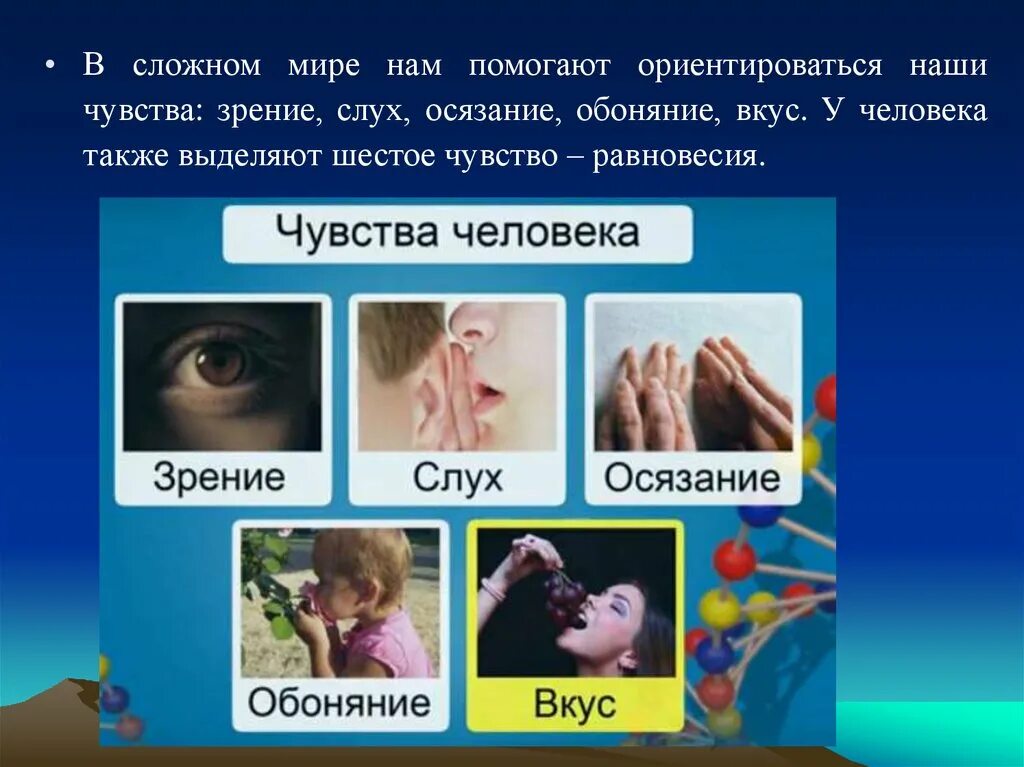 • В сложном мире нам помогают ориентироваться наши чувства: зрение, слух, осязание, обоняние, вкус. У человека также выделяют шестое чувство – равновесия.

Чувства человека

Зрение

Слух

Осязание

Обоняние

Вкус